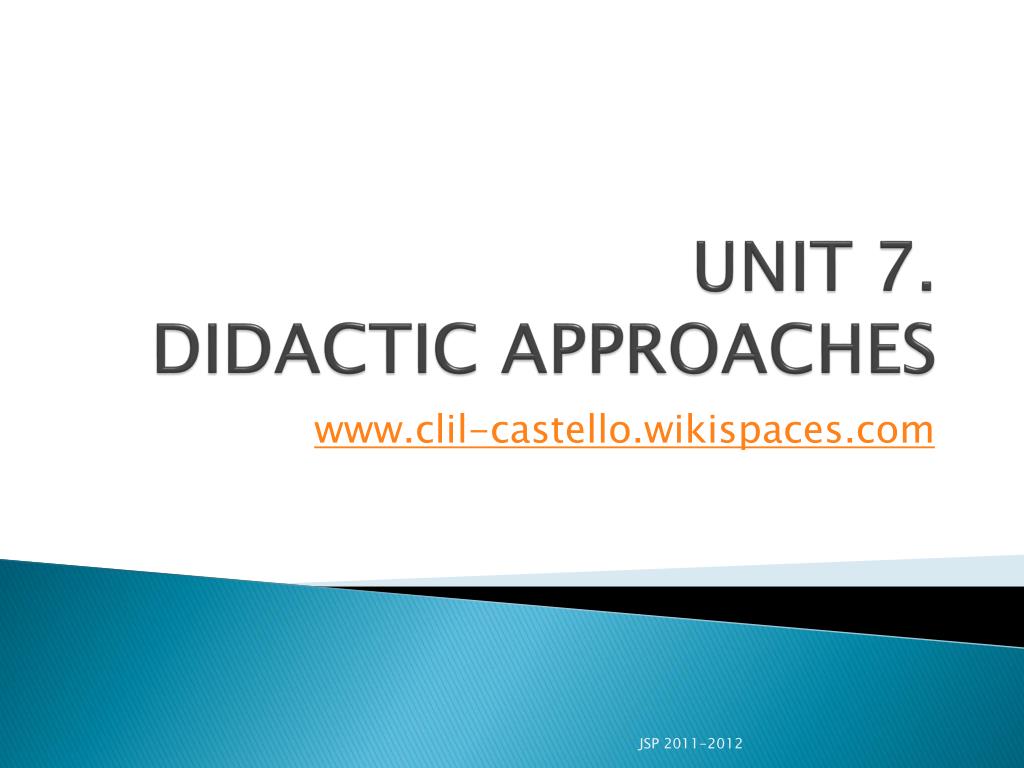 UNIT 7.
DIDACTIC APPROACHES

www.clil-castello.wikispaces.com

JSP 2011-2012